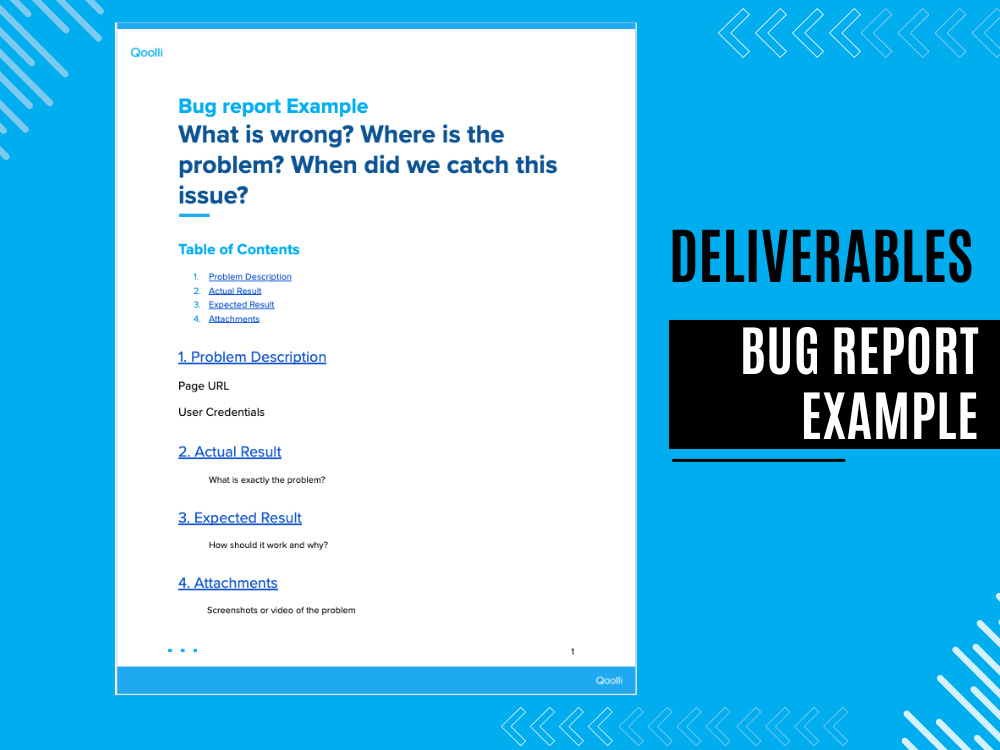 Qoolli

Bug report Example

What is wrong? Where is the problem? When did we catch this issue?

Table of Contents

1. Problem Description
2. Actual Result
3. Expected Result
4. Attachments

1. Problem Description

Page URL

User Credentials

2. Actual Result

What is exactly the problem?

3. Expected Result

How should it work and why?

4. Attachments

Screenshots or video of the problem

1

Qoolli

DELIVERABLES

BUG REPORT EXAMPLE